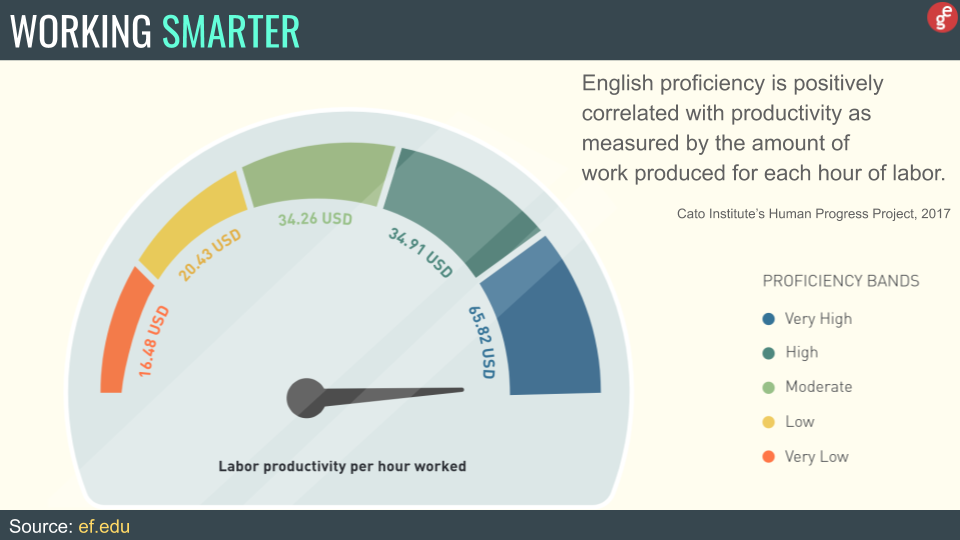 WORKING SMARTER

ge

English proficiency is positively correlated with productivity as measured by the amount of work produced for each hour of labor.

Cato Institute's Human Progress Project, 2017

16.48 USD

20.43 USD

34.26 USD

34.91 USD

65.82 USD

Labor productivity per hour worked

PROFICIENCY BANDS

Very High

High

Moderate

Low

Very Low

Source: ef.edu